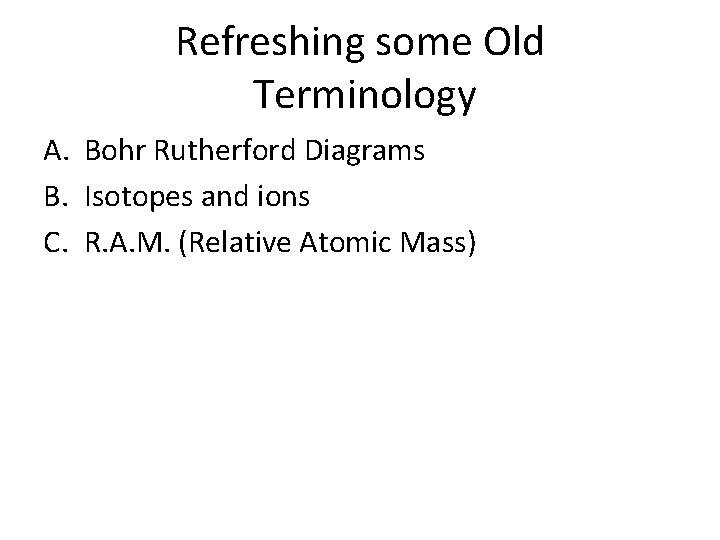 Refreshing some Old Terminology

A. Bohr Rutherford Diagrams
B. Isotopes and ions
C. R.A.M. (Relative Atomic Mass)